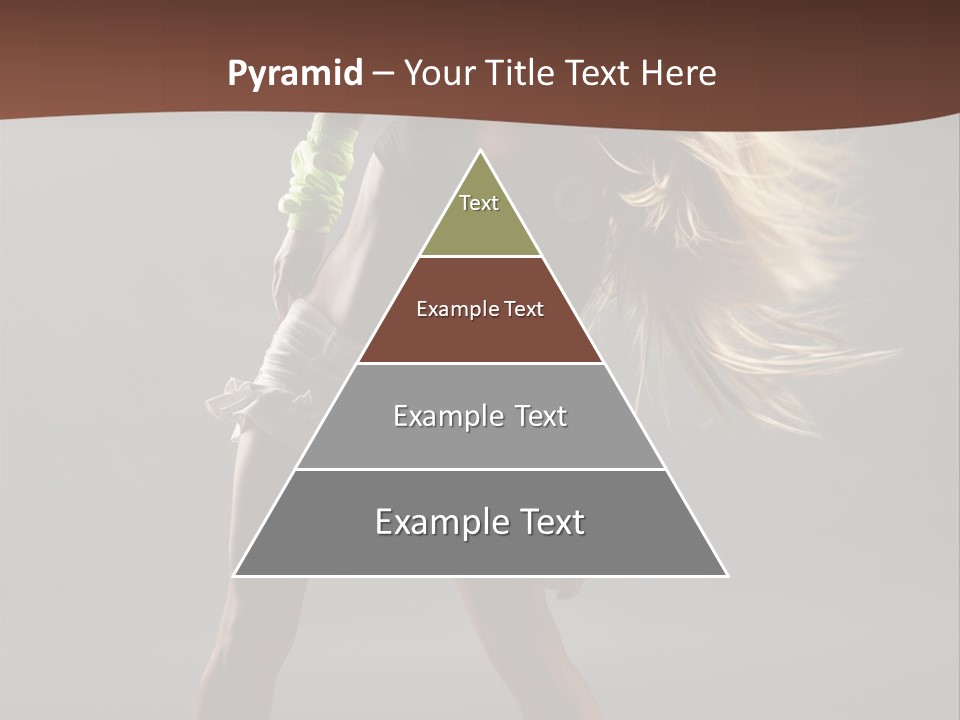 Pyramid – Your Title Text Here

Text

Example Text

Example Text

Example Text